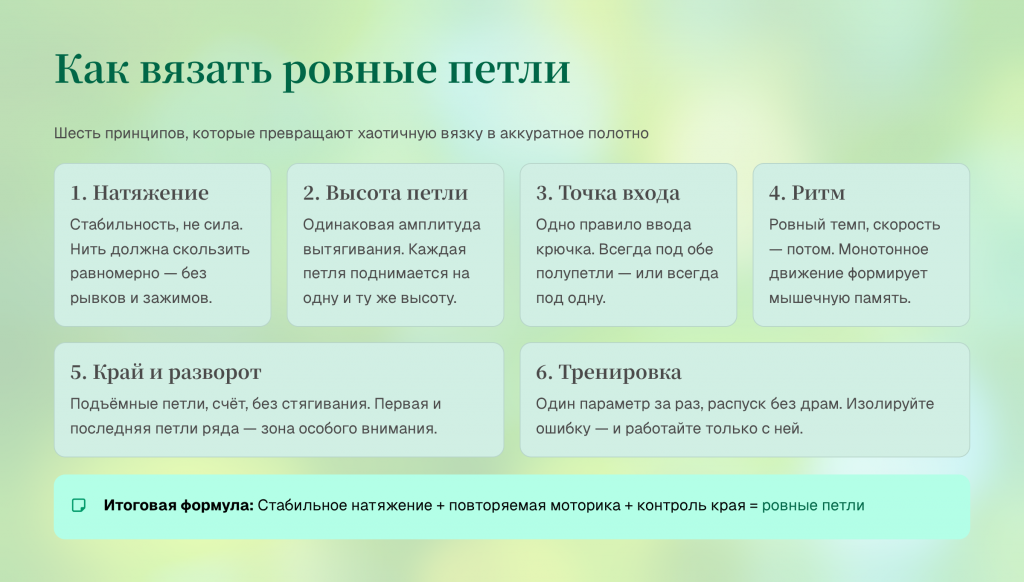 Как вязать ровные петли

Шесть принципов, которые превращают хаотичную вязку в аккуратное полотно

1. Натяжение

Стабильность, не сила. Нить должна скользить равномерно — без рывков и зажимов.

2. Высота петли

Одинаковая амплитуда вытягивания. Каждая петля поднимается на одну и ту же высоту.

3. Точка входа

Одно правило ввода крючка. Всегда под обе полупетли — или всегда под одну.

4. Ритм

Ровный темп, скорость — потом. Монотонное движение формирует мышечную память.

5. Край и разворот

Подъёмные петли, счёт, без стягивания. Первая и последняя петли ряда — зона особого внимания.

6. Тренировка

Один параметр за раз, распуск без драм. Изолируйте ошибку — и работайте только с ней.

Итоговая формула: Стабильное натяжение + повторяемая моторика + контроль края = ровные петли